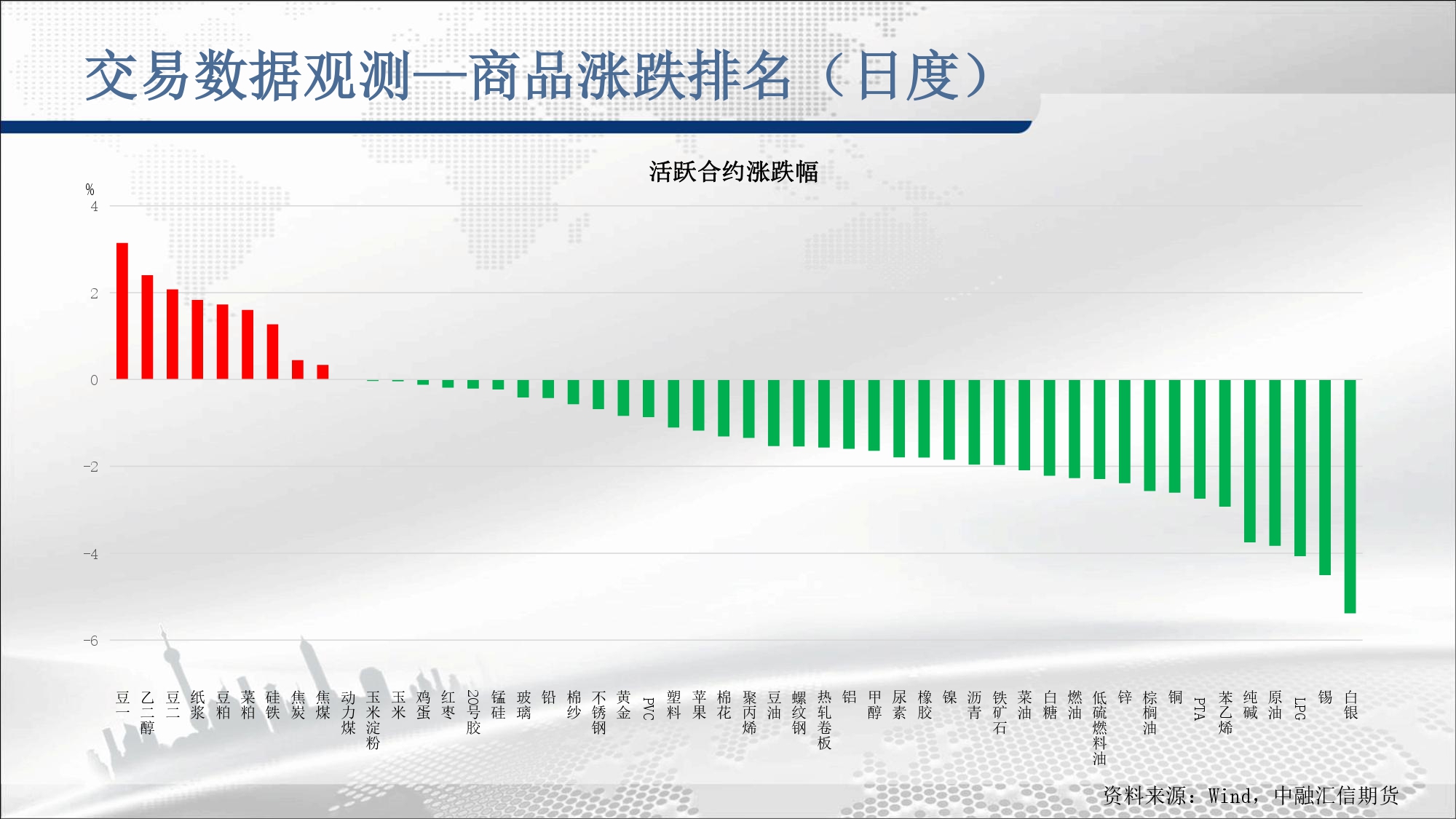 交易数据观测—商品涨跌排名（日度）

活跃合约涨跌幅

%
4
2
0
-2
-4
-6

豆一
乙二醇
豆二
纸浆
豆粕
菜粕
硅铁
焦炭
焦煤
动力煤
玉米淀粉
玉米
鸡蛋
红枣
20号胶
锰硅
玻璃
铅
棉纱
不锈钢
黄金
PVC
塑料
苹果
棉花
聚丙烯
豆油
螺纹钢
热轧卷板
铝
甲醇
尿素
橡胶
镍
沥青
铁矿石
菜油
白糖
燃油
低硫燃料油
锌
棕榈油
铜
PTA
苯乙烯
纯碱
原油
LPG
锡
白银

资料来源：Wind，中融汇信期货